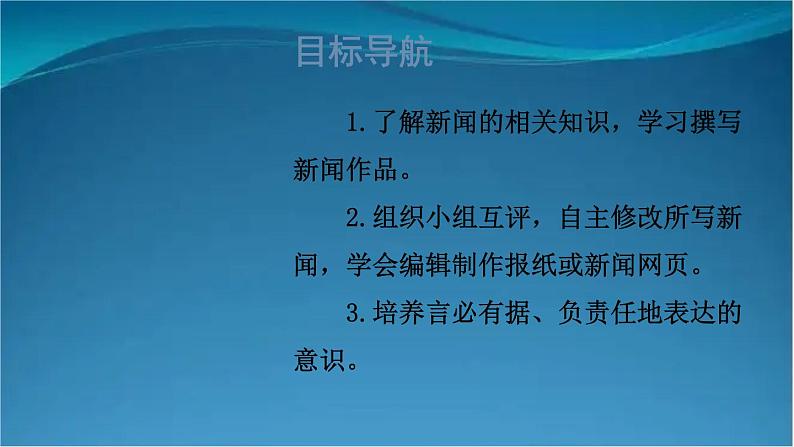 目标导航

1.了解新闻的相关知识，学习撰写新闻作品。

2.组织小组互评，自主修改所写新闻，学会编辑制作报纸或新闻网页。

3.培养言必有据、负责任地表达的意识。